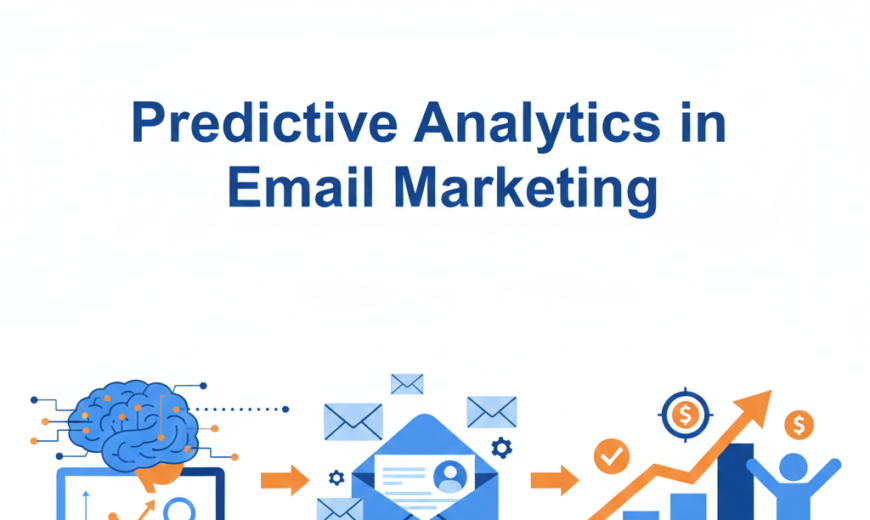 Predictive Analytics in Email Marketing

$

$